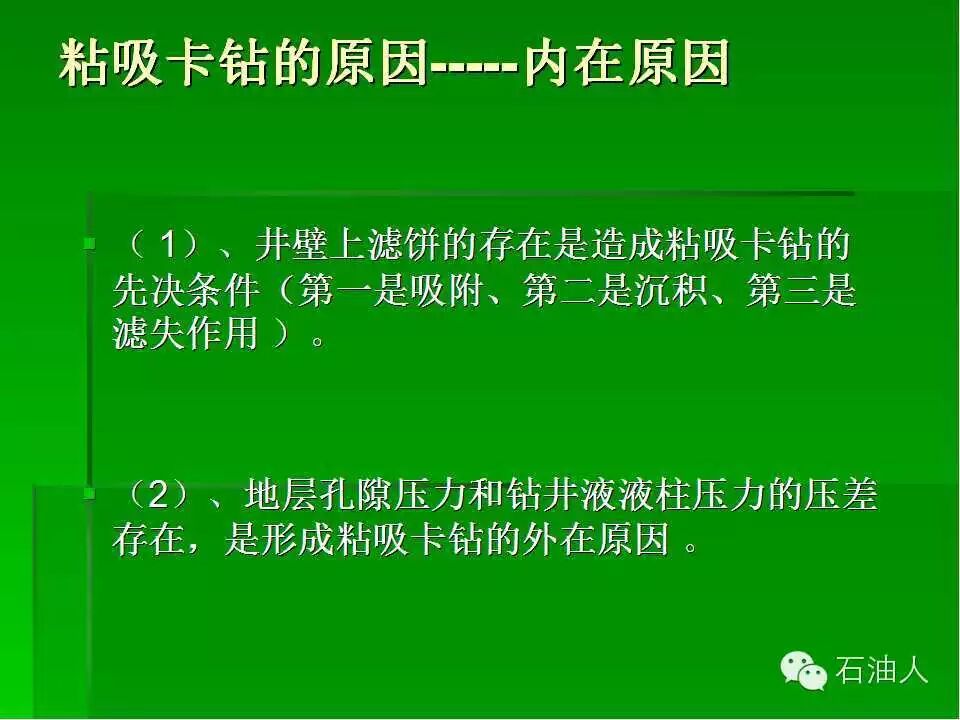 粘吸卡钻的原因-----内在原因

（1）、井壁上滤饼的存在是造成粘吸卡钻的先决条件（第一是吸附、第二是沉积、第三是滤失作用）。

（2）、地层孔隙压力和钻井液液柱压力的压差存在，是形成粘吸卡钻的外在原因。

石油人